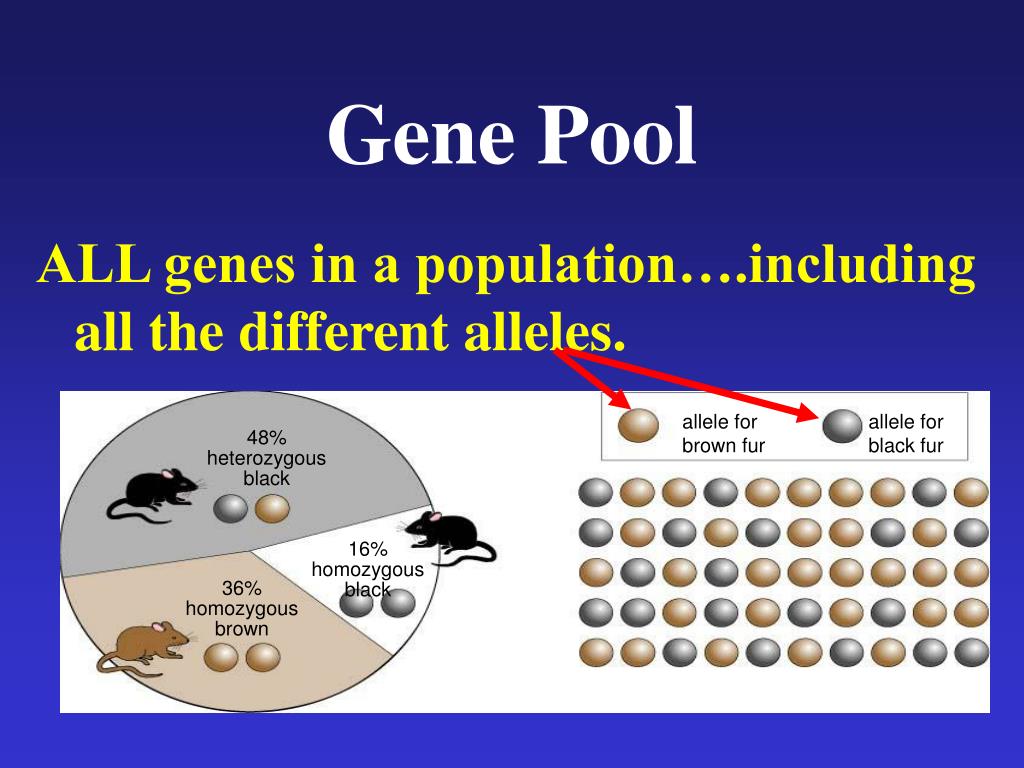 Gene Pool

ALL genes in a population….including all the different alleles.

48% heterozygous black

16% homozygous black

36% homozygous brown

allele for brown fur

allele for black fur